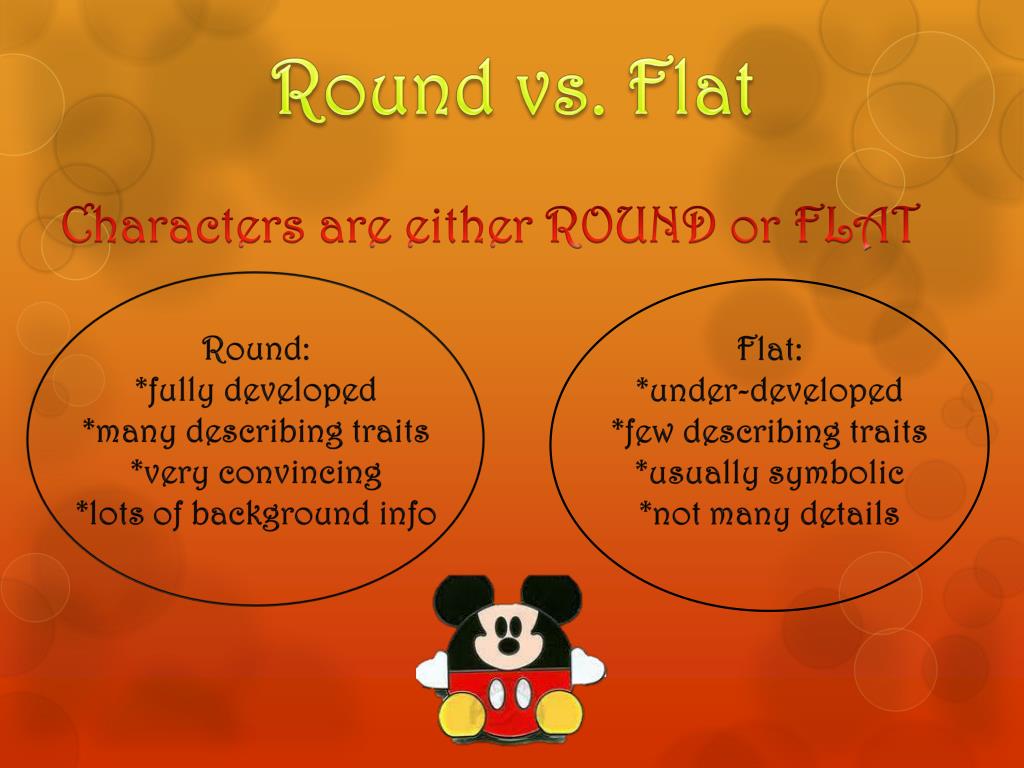 Round vs. Flat

Characters are either ROUND or FLAT

Round:
*fully developed
*many describing traits
*very convincing
*lots of background info

Flat:
*under-developed
*few describing traits
*usually symbolic
*not many details